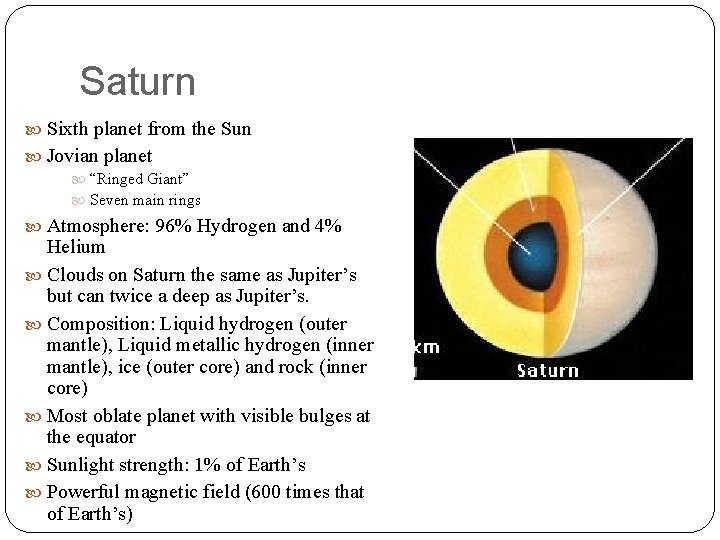 Saturn

Sixth planet from the Sun

Jovian planet

"Ringed Giant"

Seven main rings

Atmosphere: 96% Hydrogen and 4% Helium

Clouds on Saturn the same as Jupiter's but can twice a deep as Jupiter's.

Composition: Liquid hydrogen (outer mantle), Liquid metallic hydrogen (inner mantle), ice (outer core) and rock (inner core)

Most oblate planet with visible bulges at the equator

Sunlight strength: 1% of Earth's

Powerful magnetic field (600 times that of Earth's)

km

Saturn